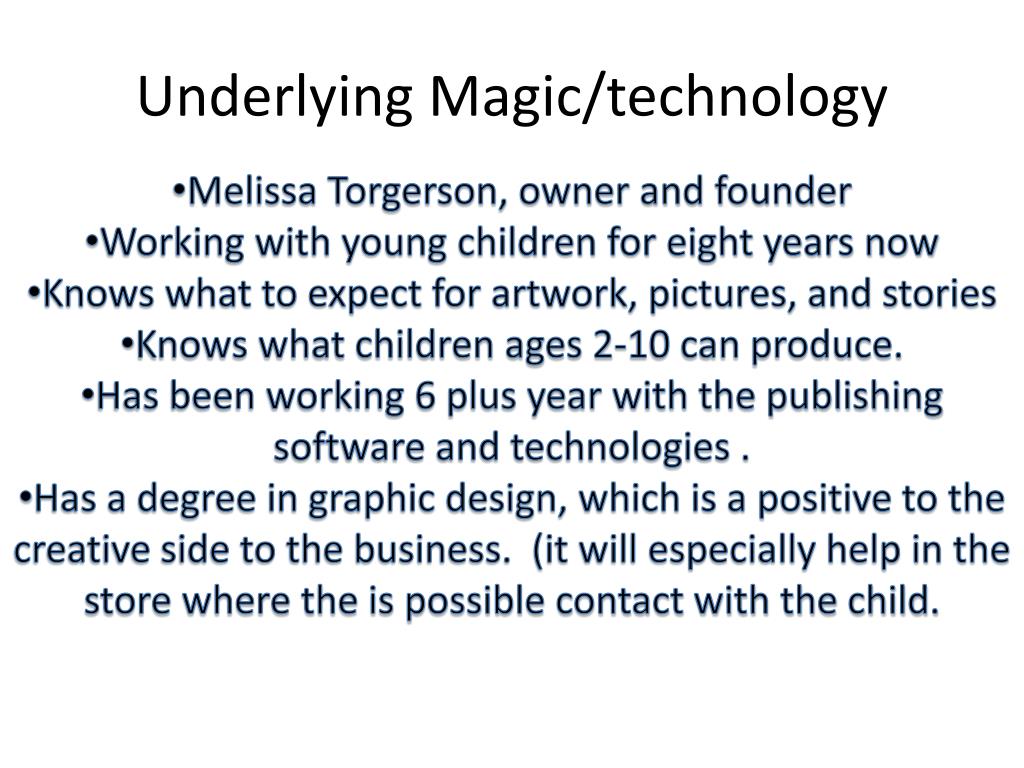 Underlying Magic/technology

•Melissa Torgerson, owner and founder
•Working with young children for eight years now
•Knows what to expect for artwork, pictures, and stories
•Knows what children ages 2-10 can produce.
•Has been working 6 plus year with the publishing software and technologies .
•Has a degree in graphic design, which is a positive to the creative side to the business. (it will especially help in the store where the is possible contact with the child.